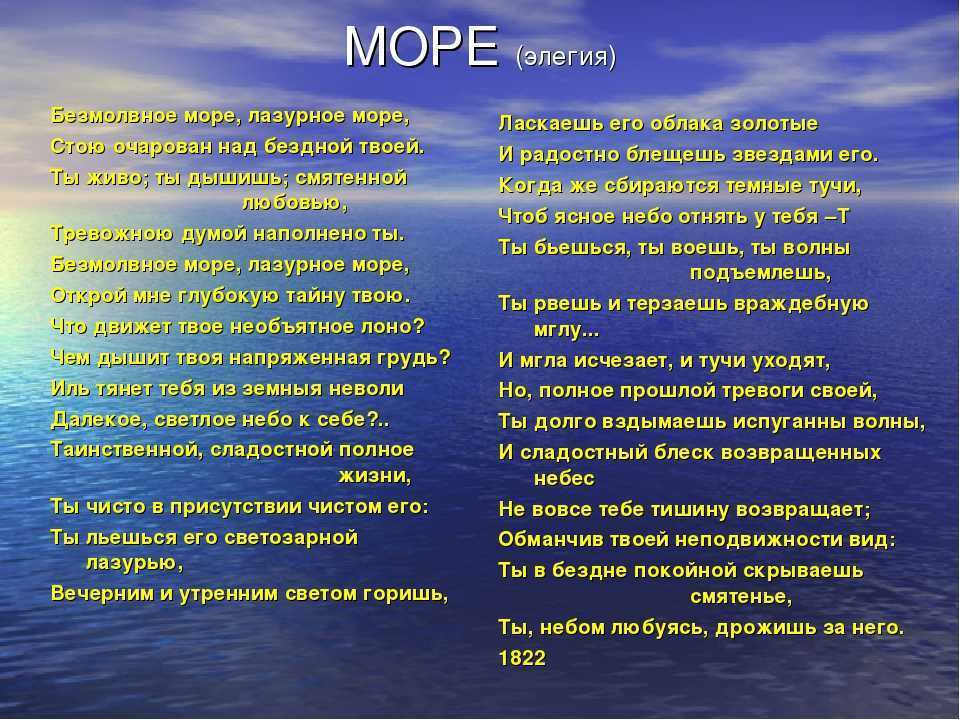 МОРЕ (элегия)

Безмолвное море, лазурное море,
Стою очарован над бездной твоей.
Ты живо; ты дышишь; смятенной любовью,
Тревожною думой наполнено ты.
Безмолвное море, лазурное море,
Открой мне глубокую тайну твою.
Что движет твое необъятное лоно?
Чем дышит твоя напряженная грудь?
Иль тянет тебя из земныя неволи
Далекое, светлое небо к себе?..
Таинственной, сладостной полное жизни,
Ты чисто в присутствии чистом его:
Ты льешься его светозарной лазурью,
Вечерним и утренним светом горишь,

Ласкаешь его облака золотые
И радостно блещешь звездами его.
Когда же сбираются темные тучи,
Чтоб ясное небо отнять у тебя –Т
Ты бьешься, ты воешь, ты волны подъемлешь,
Ты рвешь и терзаешь враждебную мглу...
И мгла исчезает, и тучи уходят,
Но, полное прошлой тревоги своей,
Ты долго вздымаешь испуганны волны,
И сладостный блеск возвращенных небес
Не вовсе тебе тишину возвращает;
Обманчив твоей неподвижности вид:
Ты в бездне покойной скрываешь смятенье,
Ты, небом любуясь, дрожишь за него.
1822